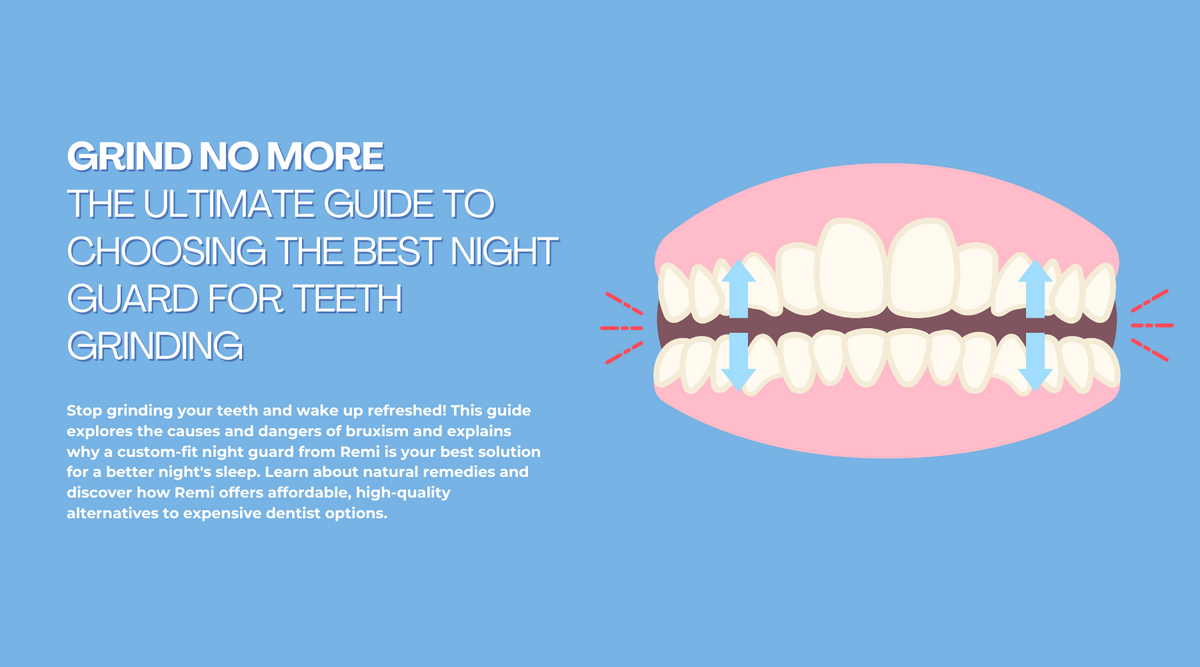 GRIND NO MORE
THE ULTIMATE GUIDE TO CHOOSING THE BEST NIGHT GUARD FOR TEETH GRINDING

Stop grinding your teeth and wake up refreshed! This guide explores the causes and dangers of bruxism and explains why a custom-fit night guard from Remi is your best solution for a better night's sleep. Learn about natural remedies and discover how Remi offers affordable, high-quality alternatives to expensive dentist options.